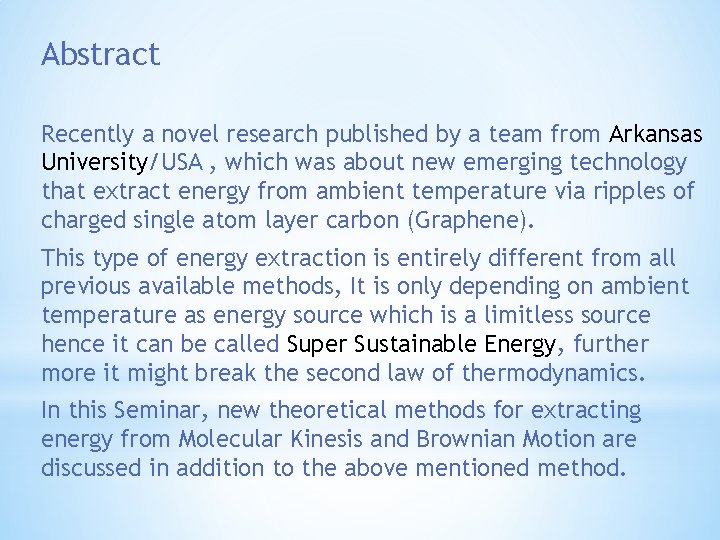 Abstract

Recently a novel research published by a team from Arkansas University/USA , which was about new emerging technology that extract energy from ambient temperature via ripples of charged single atom layer carbon (Graphene).

This type of energy extraction is entirely different from all previous available methods, It is only depending on ambient temperature as energy source which is a limitless source hence it can be called Super Sustainable Energy, further more it might break the second law of thermodynamics.

In this Seminar, new theoretical methods for extracting energy from Molecular Kinesis and Brownian Motion are discussed in addition to the above mentioned method.